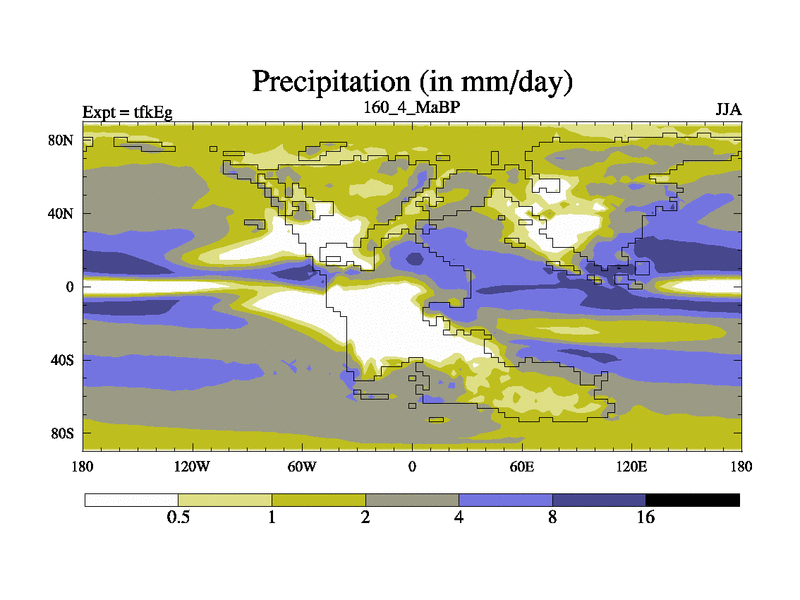 Precipitation (in mm/day)

Expt = tfkEg

160_4_MaBP

JJA

80N

40N

0

40S

80S

180

120W

60W

0

60E

120E

180

0.5

1

2

4

8

16